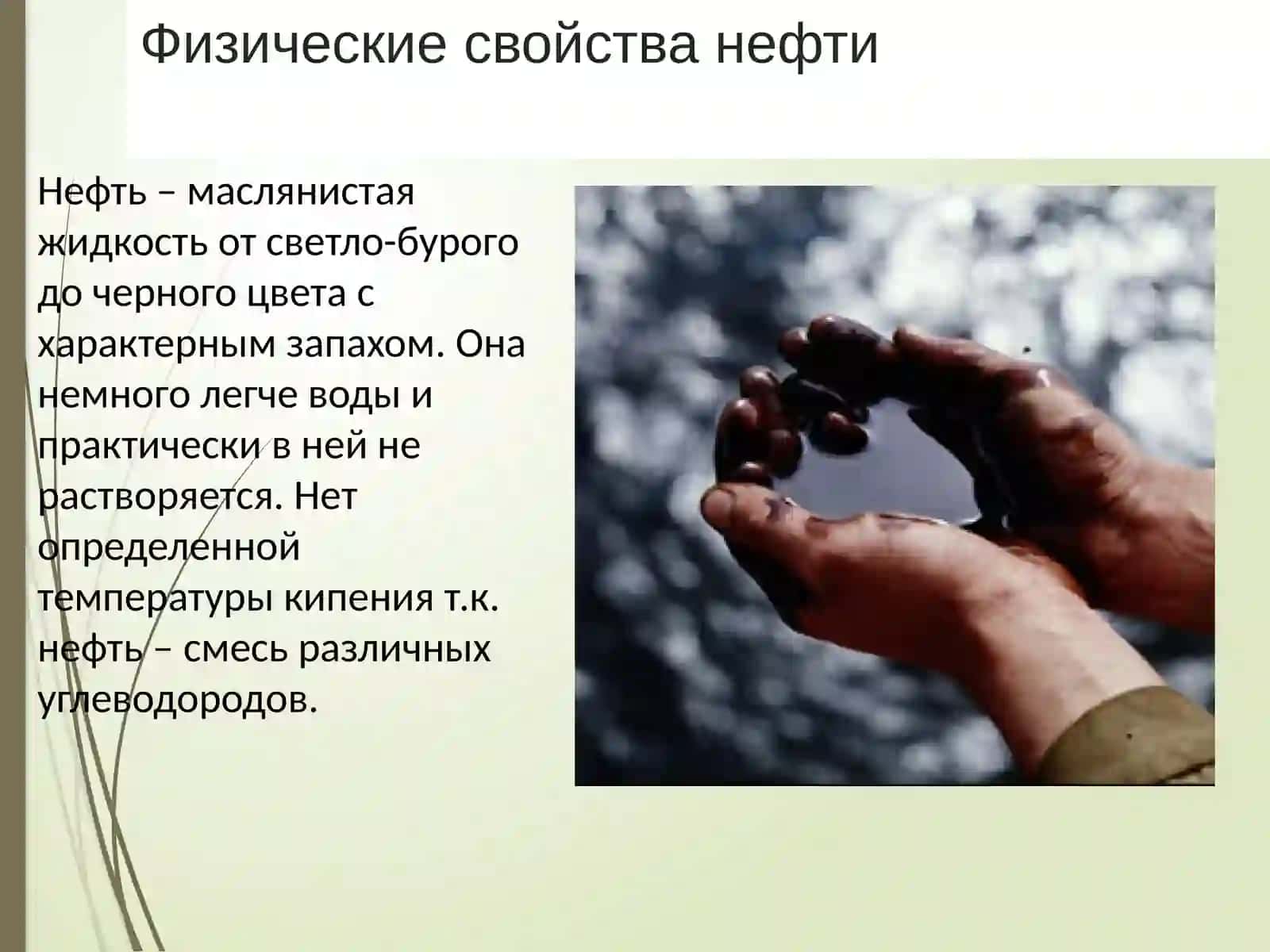 Физические свойства нефти

Нефть – маслянистая жидкость от светло-бурого до черного цвета с характерным запахом. Она немного легче воды и практически в ней не растворяется. Нет определенной температуры кипения т.к. нефть – смесь различных углеводородов.